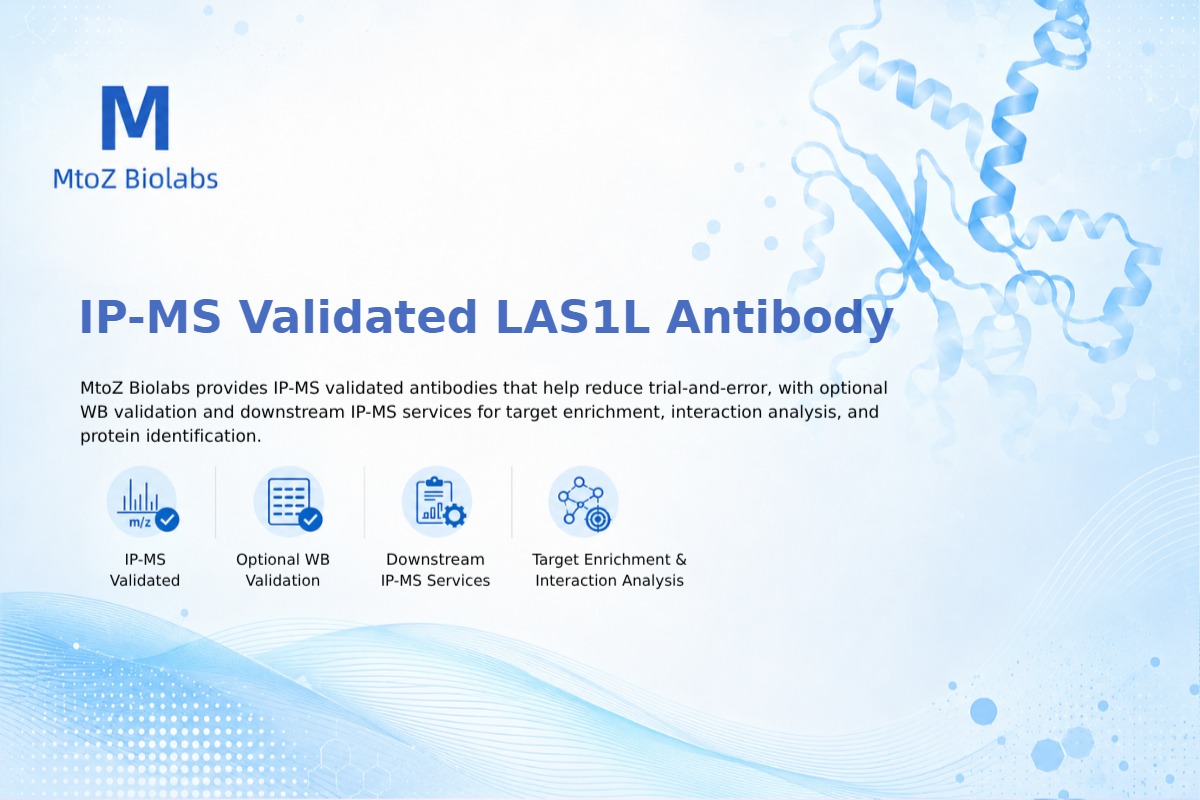 M
MtoZ Biolabs

IP-MS Validated LAS1L Antibody

MtoZ Biolabs provides IP-MS validated antibodies that help reduce trial-and-error, with optional WB validation and downstream IP-MS services for target enrichment, interaction analysis, and protein identification.

m/z

IP-MS Validated

Optional WB Validation

Downstream IP-MS Services

Target Enrichment & Interaction Analysis